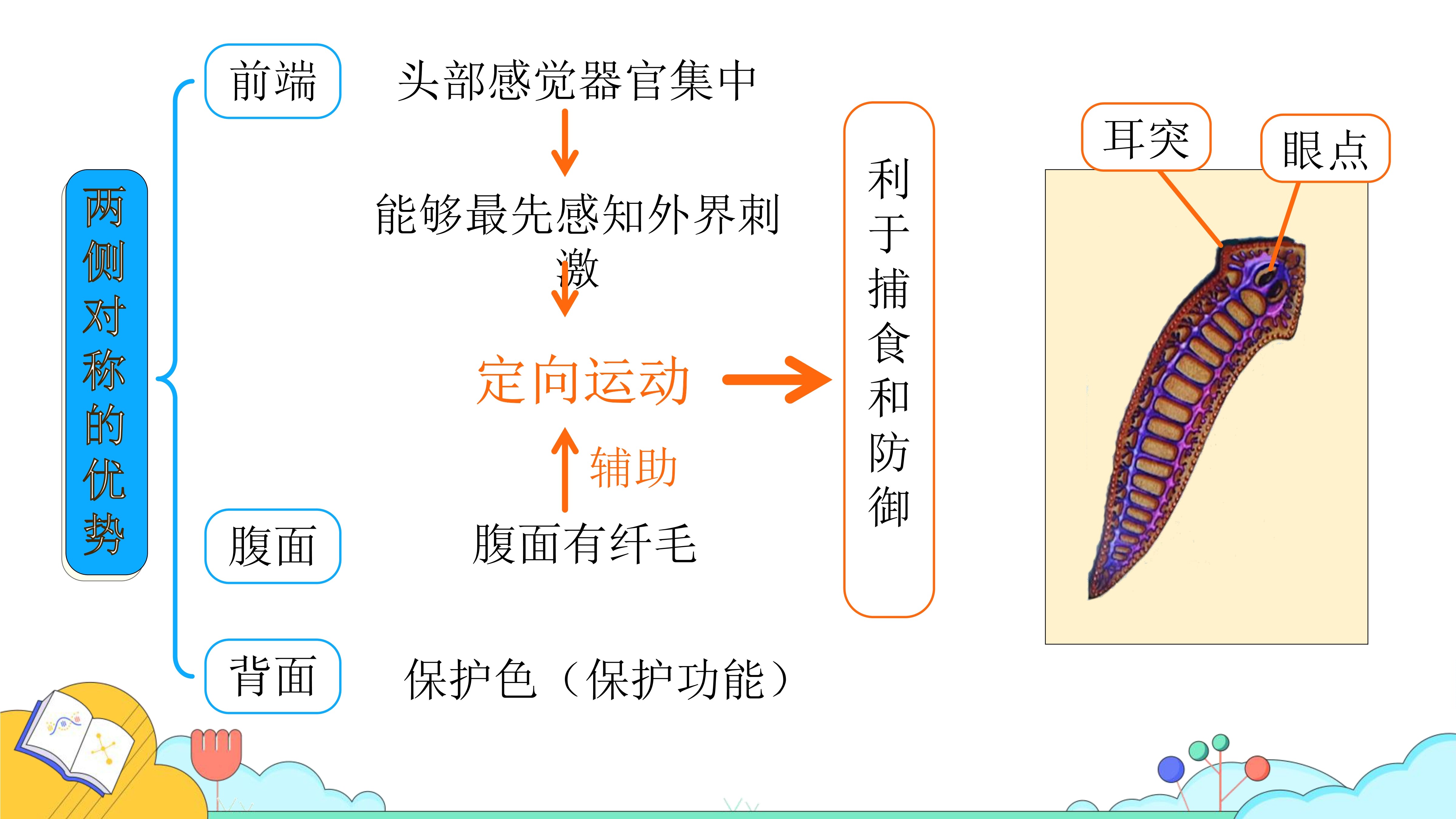 两侧对称的优势

前端

头部感觉器官集中

能够最先感知外界刺激

定向运动

辅助

腹面

腹面有纤毛

背面

保护色（保护功能）

利于捕食和防御

耳突

眼点